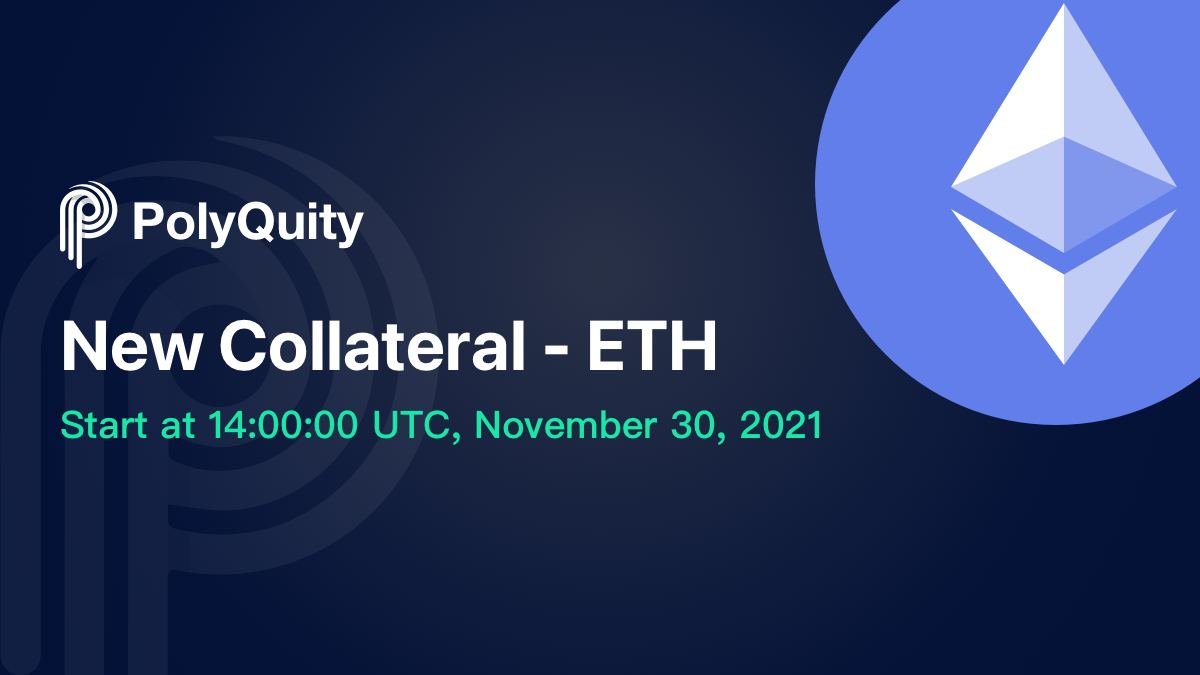 PolyQuity

New Collateral - ETH

Start at 14:00:00 UTC, November 30, 2021